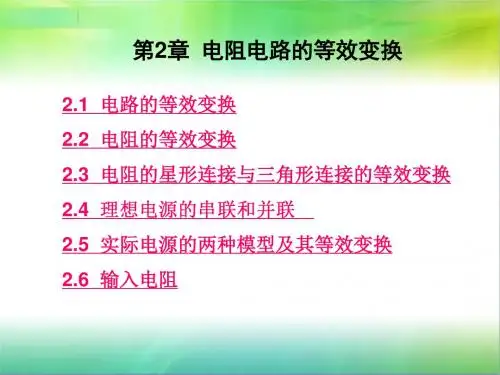 第2章 电阻电路的等效变换

2.1 电路的等效变换

2.2 电阻的等效变换

2.3 电阻的星形连接与三角形连接的等效变换

2.4 理想电源的串联和并联

2.5 实际电源的两种模型及其等效变换

2.6 输入电阻